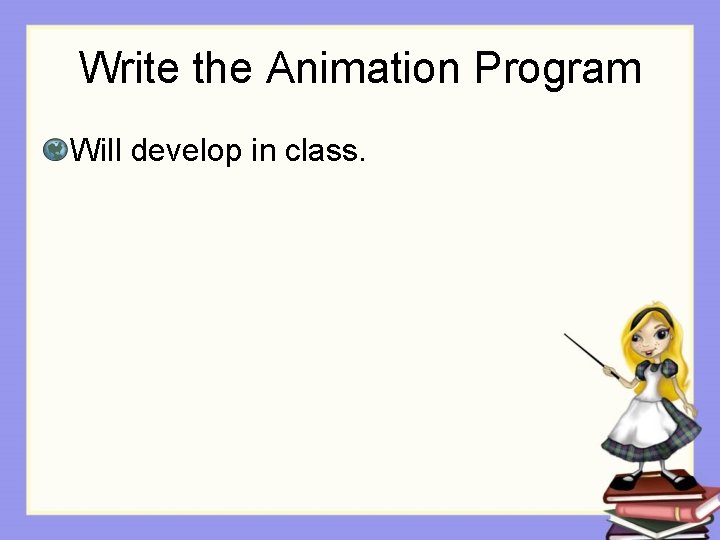 Write the Animation Program

Will develop in class.